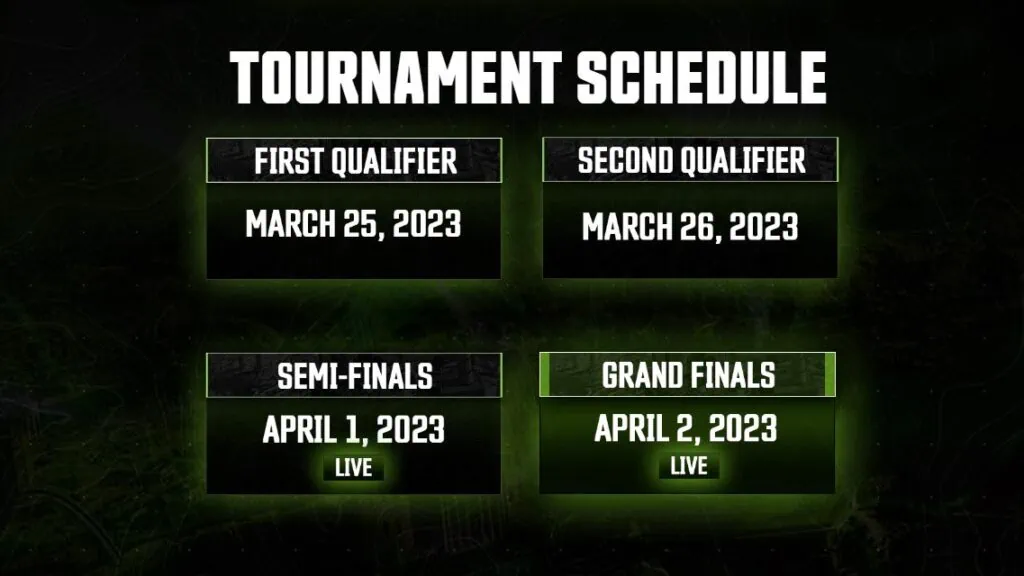 TOURNAMENT SCHEDULE

FIRST QUALIFIER

MARCH 25, 2023

SECOND QUALIFIER

MARCH 26, 2023

SEMI-FINALS

APRIL 1, 2023

LIVE

GRAND FINALS

APRIL 2, 2023

LIVE